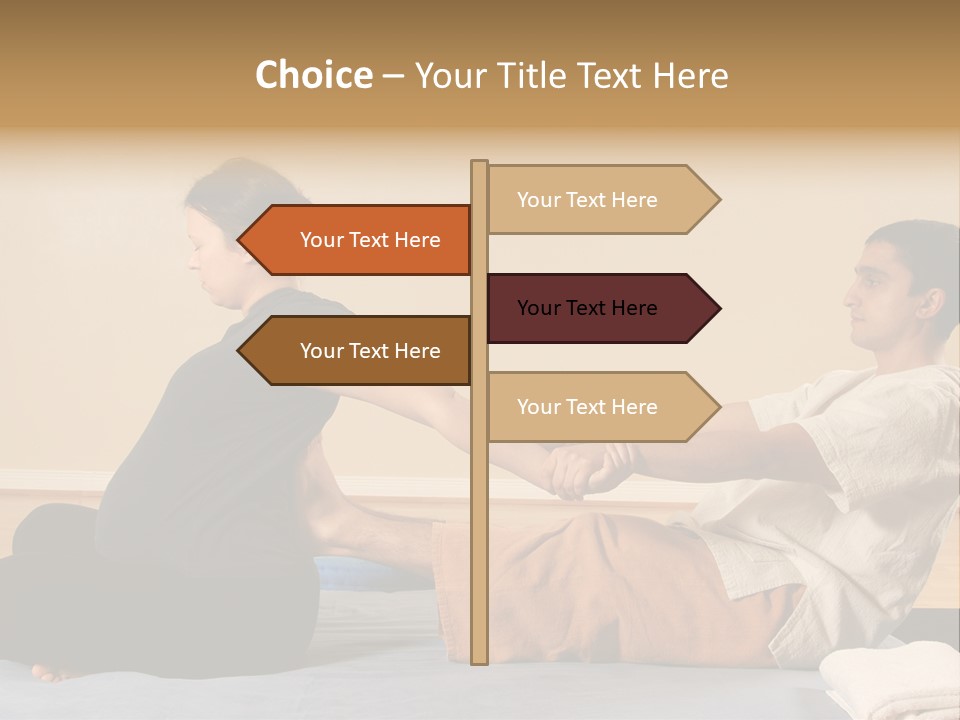 Choice – Your Title Text Here

Your Text Here

Your Text Here

Your Text Here

Your Text Here

Your Text Here